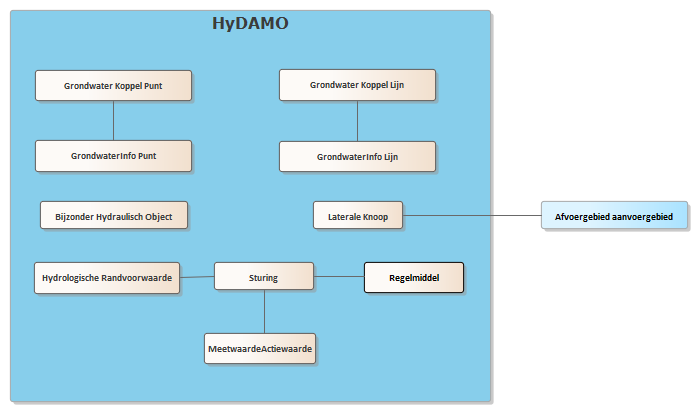 HyDAMO

Grondwater Koppel Punt

Grondwater Koppel Lijn

GrondwaterInfo Punt

GrondwaterInfo Lijn

Bijzonder Hydraulisch Object

Laterale Knoop

Afvoergebied aanvoergebied

Hydrologische Randvoorwaarde

Sturing

Regelmiddel

MeetwaardeActiewaarde